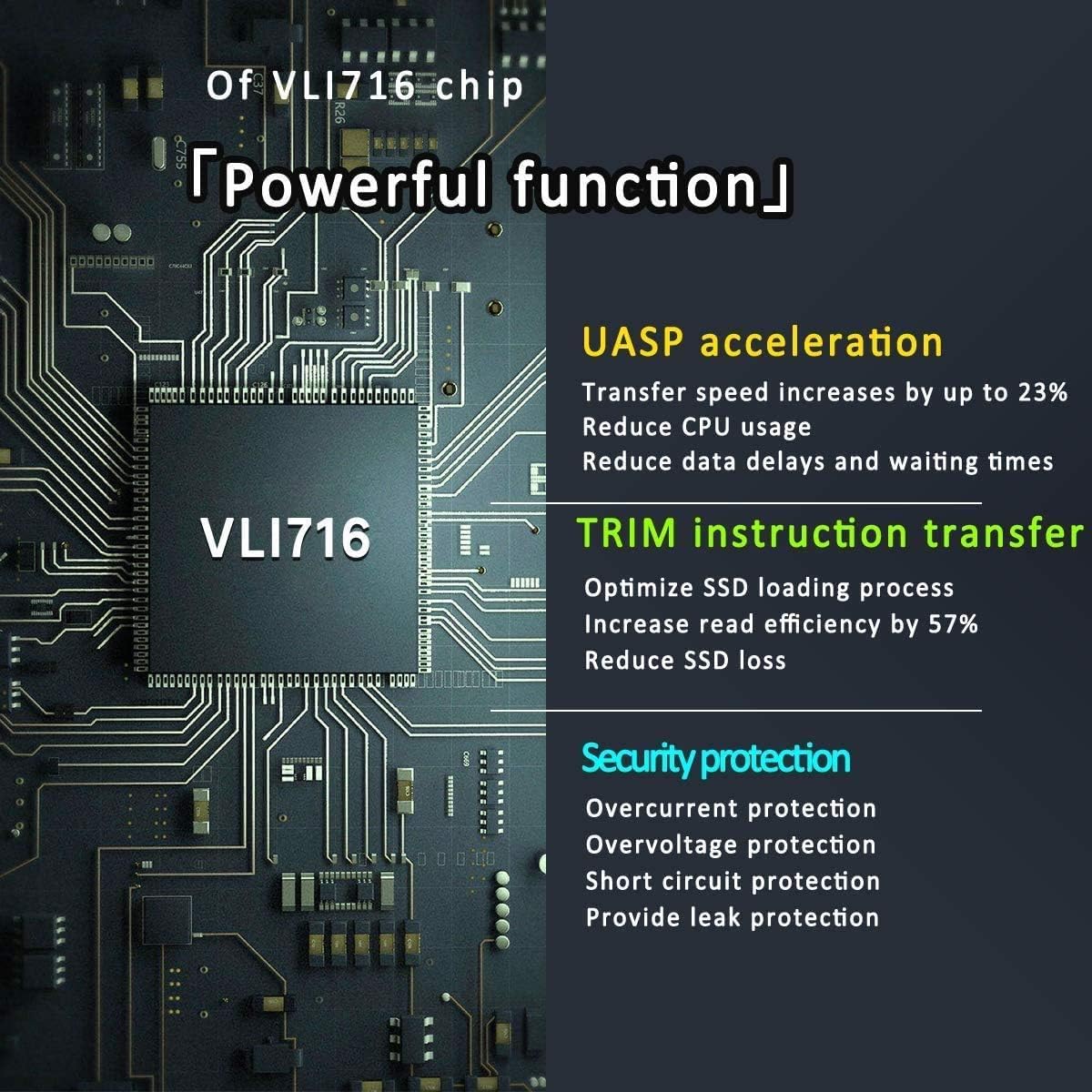 Of VLI716 chip

「Powerful function」

VLI716

UASP acceleration

Transfer speed increases by up to 23%
Reduce CPU usage
Reduce data delays and waiting times

TRIM instruction transfer

Optimize SSD loading process
Increase read efficiency by 57%
Reduce SSD loss

Security protection

Overcurrent protection
Overvoltage protection
Short circuit protection
Provide leak protection